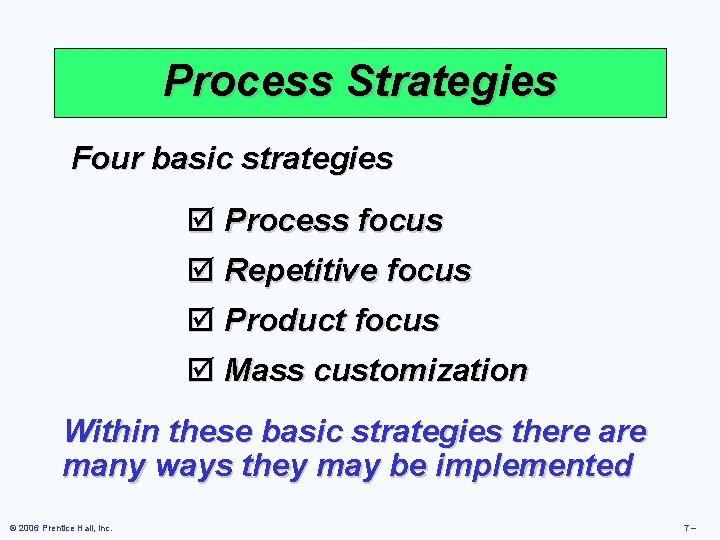 Process Strategies

Four basic strategies

☑ Process focus
☑ Repetitive focus
☑ Product focus
☑ Mass customization

Within these basic strategies there are many ways they may be implemented

© 2006 Prentice Hall, Inc.

7 –